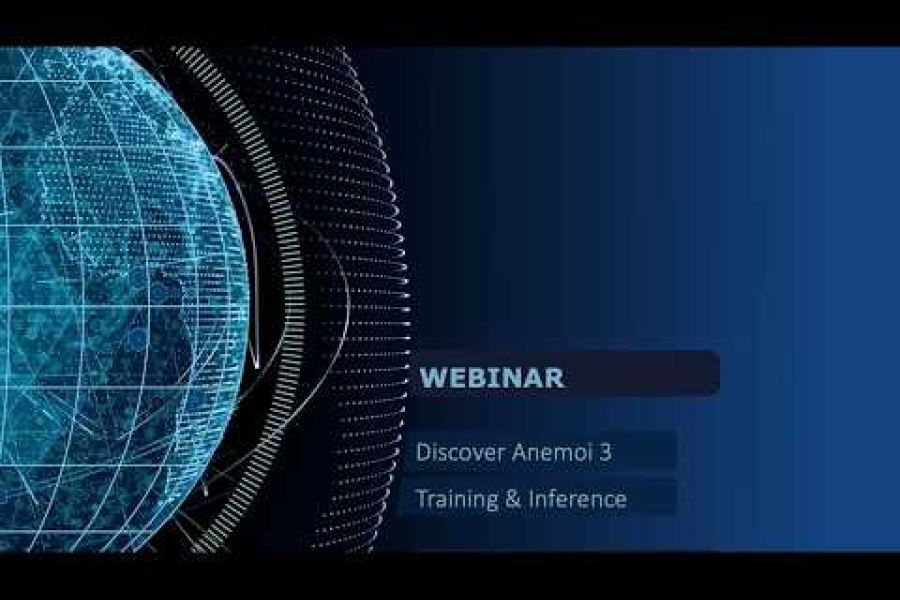 WEBINAR

Discover Anemoi 3

Training & Inference